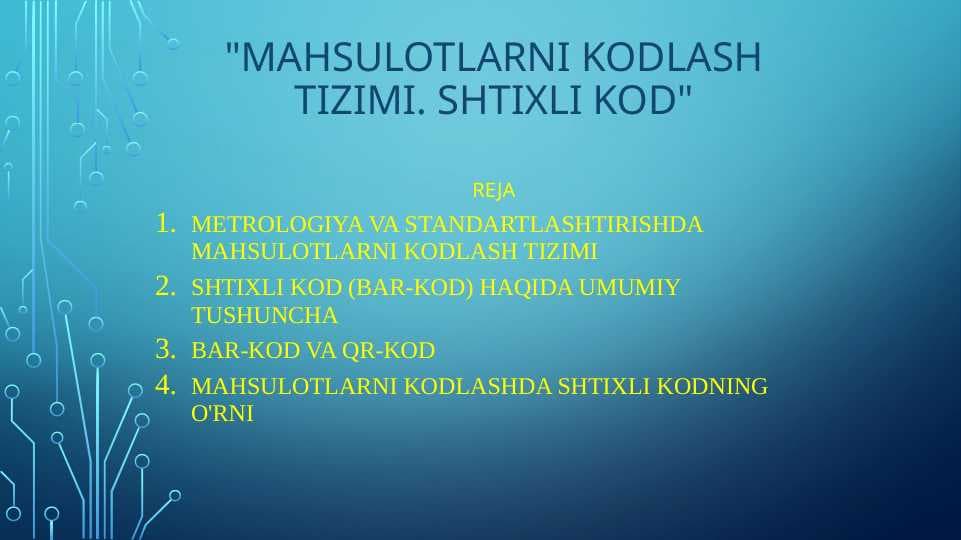 "MAHSULOTLARNI KODLASH TIZIMI. SHTIXLI KOD"

REJA

1. METROLOGIYA VA STANDARTLASHTIRISHDA MAHSULOTLARNI KODLASH TIZIMI
2. SHTIXLI KOD (BAR-KOD) HAQIDA UMUMIY TUSHUNCHA
3. BAR-KOD VA QR-KOD
4. MAHSULOTLARNI KODLASHDA SHTIXLI KODNING O'RNI